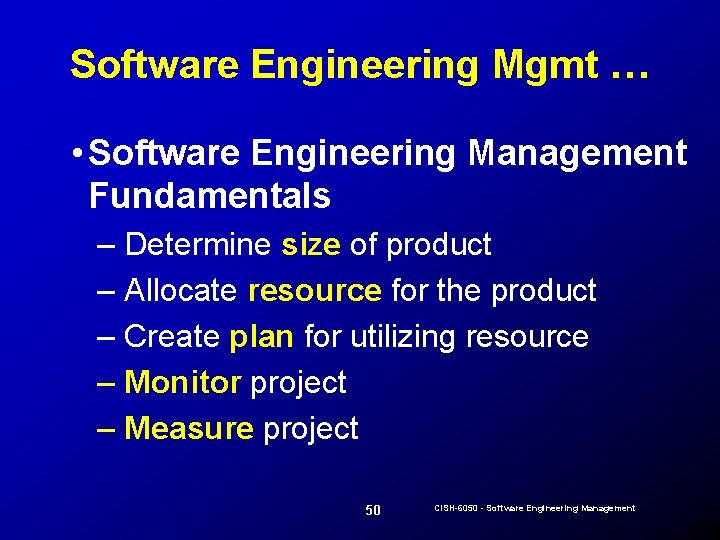 Software Engineering Mgmt …

• Software Engineering Management Fundamentals

– Determine size of product

– Allocate resource for the product

– Create plan for utilizing resource

– Monitor project

– Measure project

50

CISH-6050 - Software Engineering Management